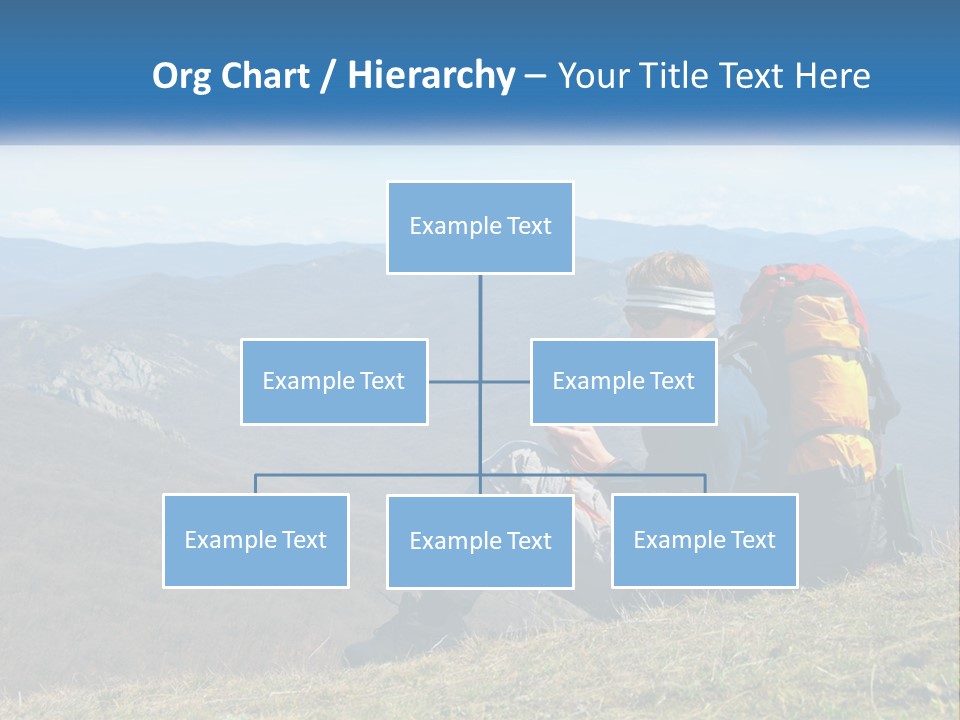 Org Chart / Hierarchy – Your Title Text Here

Example Text

Example Text

Example Text

Example Text

Example Text

Example Text